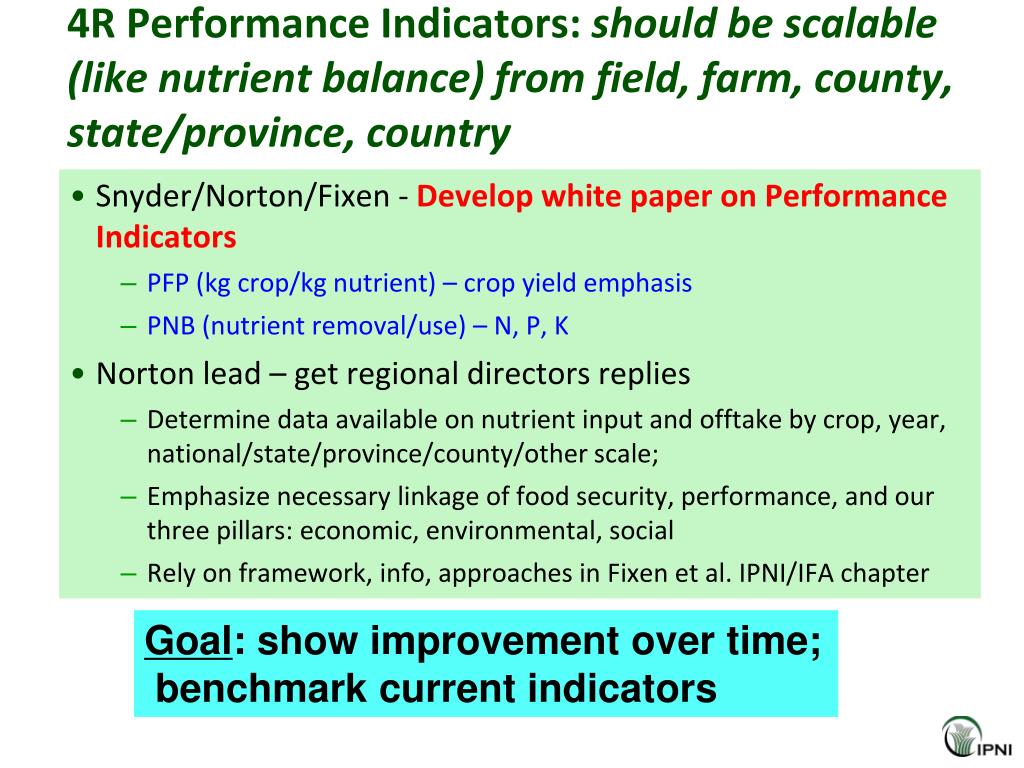 4R Performance Indicators: should be scalable (like nutrient balance) from field, farm, county, state/province, country

• Snyder/Norton/Fixen - Develop white paper on Performance Indicators
– PFP (kg crop/kg nutrient) – crop yield emphasis
– PNB (nutrient removal/use) – N, P, K
• Norton lead – get regional directors replies
– Determine data available on nutrient input and offtake by crop, year, national/state/province/county/other scale;
– Emphasize necessary linkage of food security, performance, and our three pillars: economic, environmental, social
– Rely on framework, info, approaches in Fixen et al. IPNI/IFA chapter

Goal: show improvement over time; benchmark current indicators

IPNI